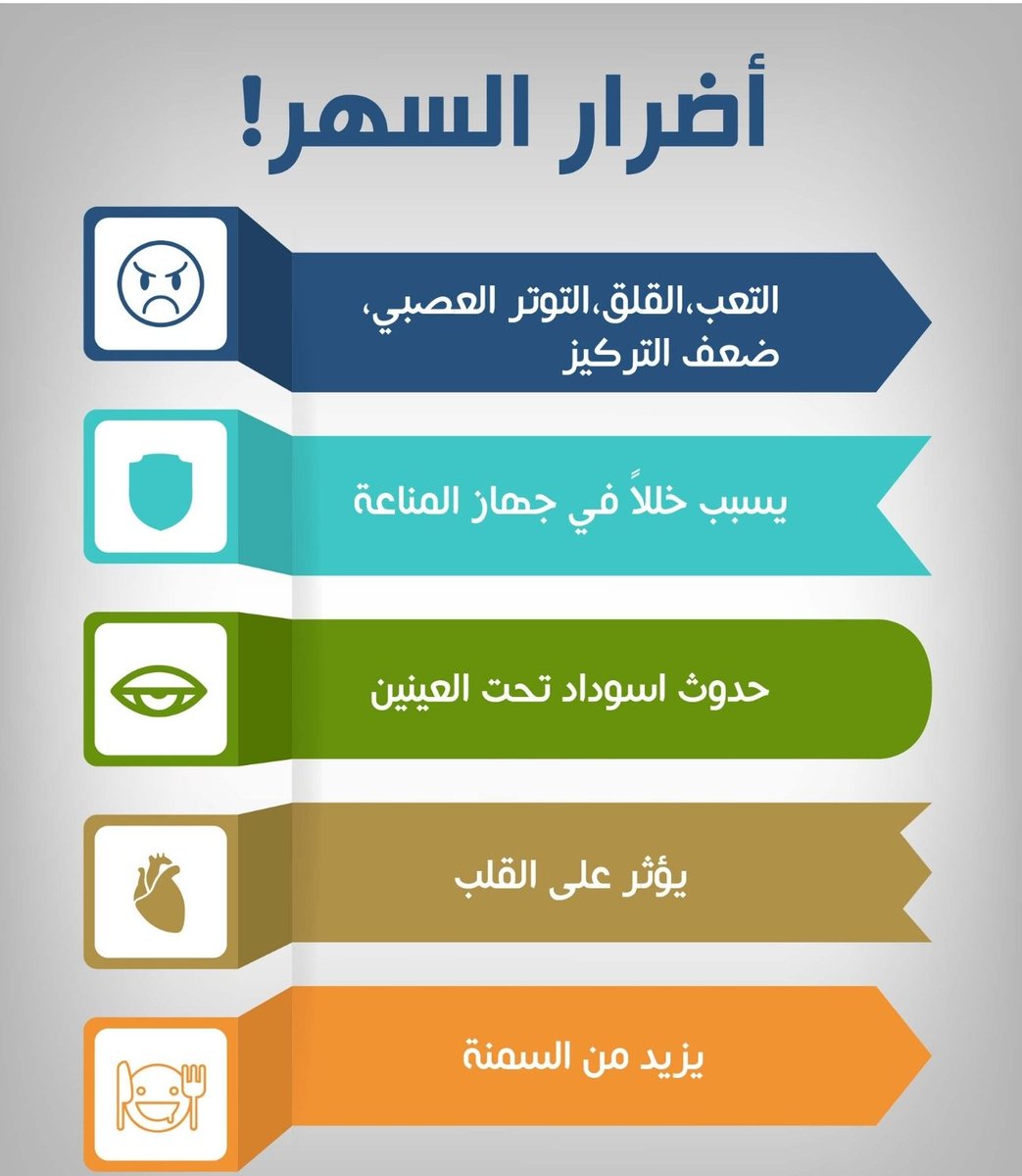 أضرار السهر!

التعب،القلق،التوتر العصبي، ضعف التركيز

يسبب خللاً في جهاز المناعة

حدوث اسوداد تحت العينين

يؤثر على القلب

يزيد من السمنة